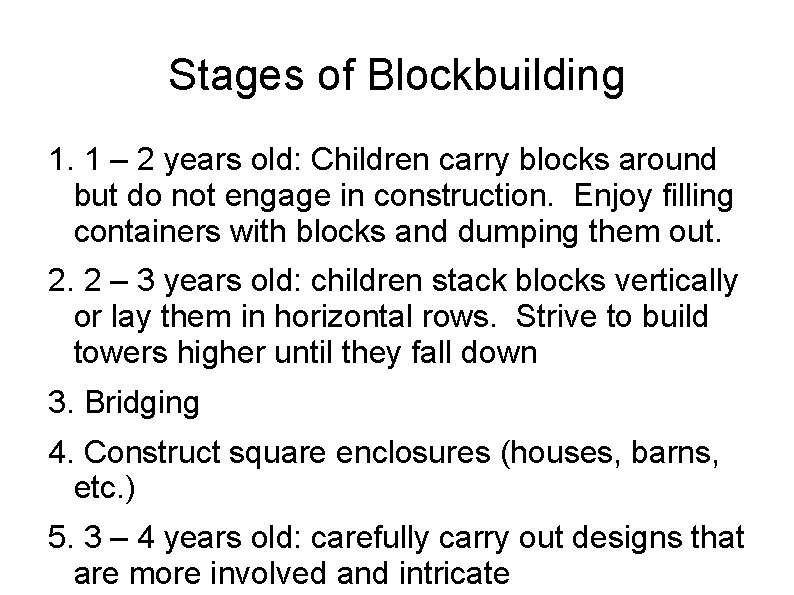 Stages of Blockbuilding

1. 1 – 2 years old: Children carry blocks around but do not engage in construction. Enjoy filling containers with blocks and dumping them out.

2. 2 – 3 years old: children stack blocks vertically or lay them in horizontal rows. Strive to build towers higher until they fall down

3. Bridging

4. Construct square enclosures (houses, barns, etc.)

5. 3 – 4 years old: carefully carry out designs that are more involved and intricate